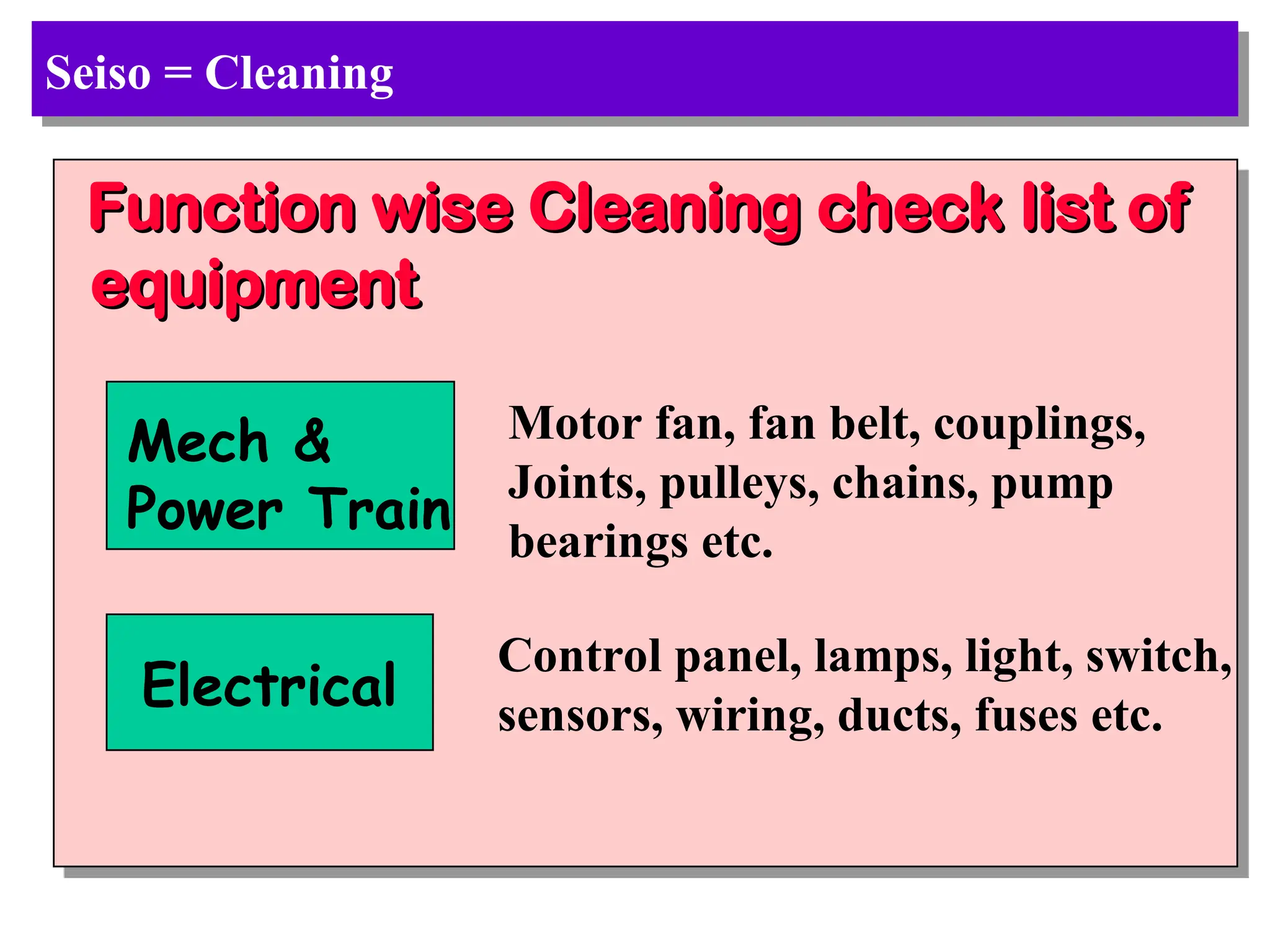 Seiso = Cleaning

Function wise Cleaning check list of equipment

Mech & Power Train

Motor fan, fan belt, couplings, Joints, pulleys, chains, pump bearings etc.

Electrical

Control panel, lamps, light, switch, sensors, wiring, ducts, fuses etc.